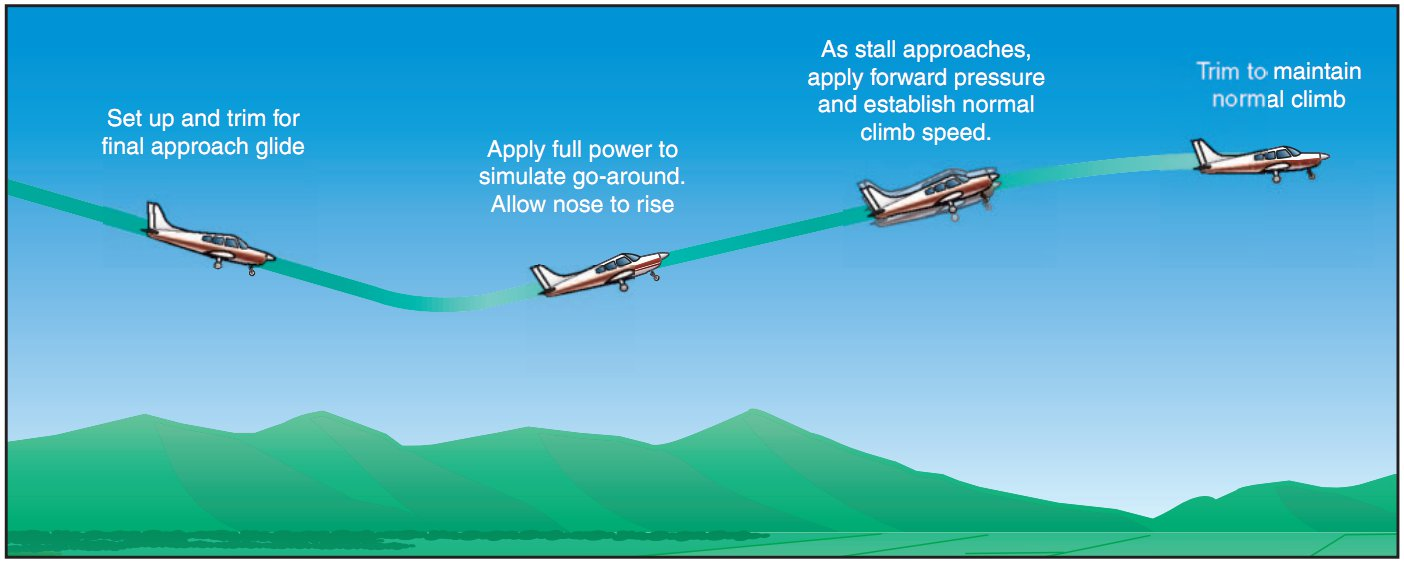 Set up and trim for final approach glide

Apply full power to simulate go-around. Allow nose to rise

As stall approaches, apply forward pressure and establish normal climb speed.

Trim to maintain normal climb